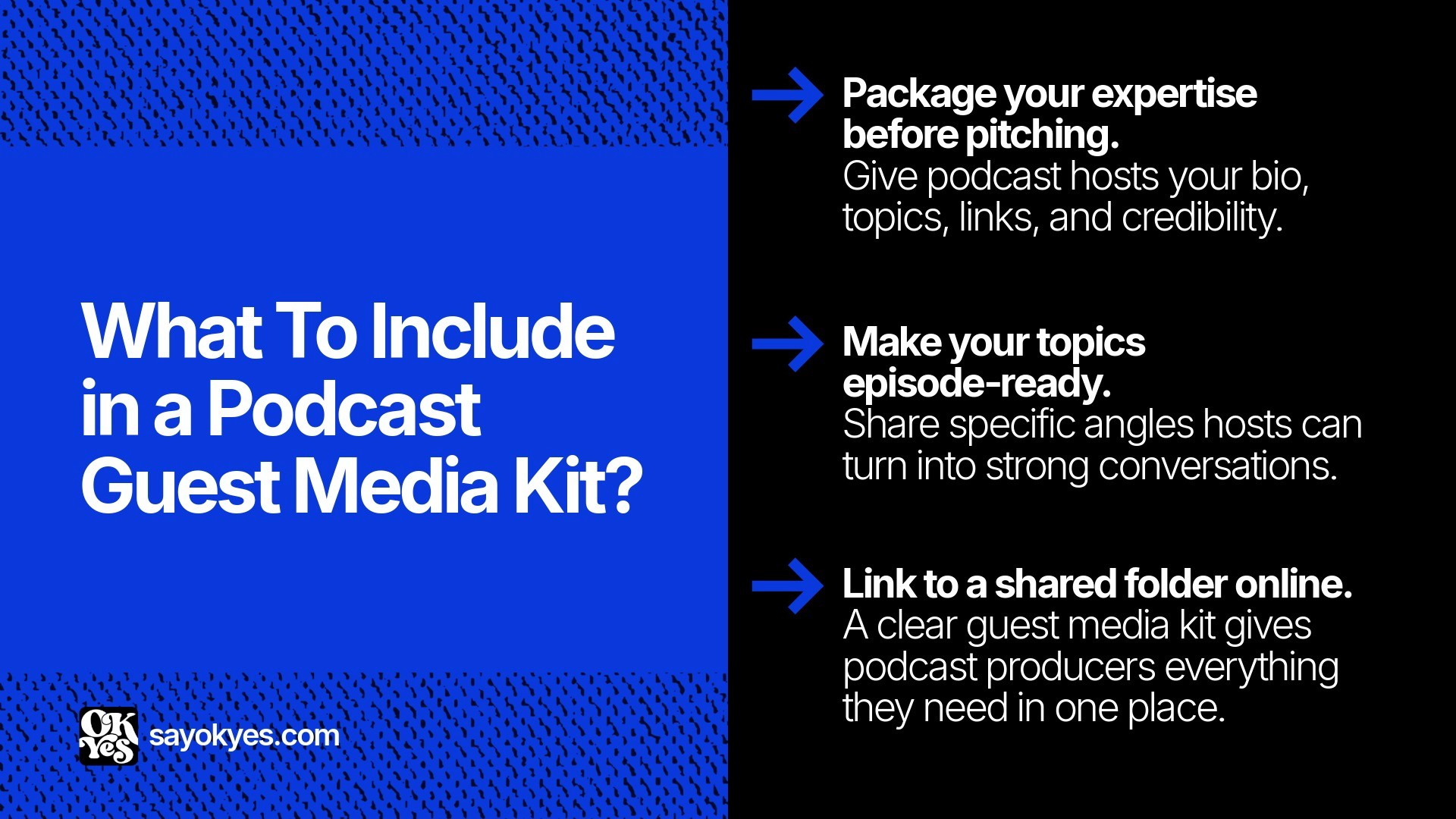 What To Include in a Podcast Guest Media Kit?

OK Yes sayokyes.com

Package your expertise before pitching.
Give podcast hosts your bio, topics, links, and credibility.

Make your topics episode-ready.
Share specific angles hosts can turn into strong conversations.

Link to a shared folder online.
A clear guest media kit gives podcast producers everything they need in one place.